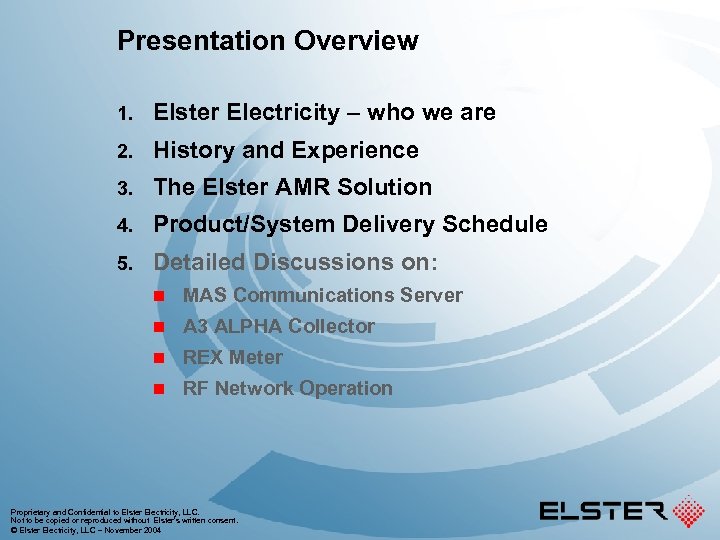 Presentation Overview

1. Elster Electricity – who we are
2. History and Experience
3. The Elster AMR Solution
4. Product/System Delivery Schedule
5. Detailed Discussions on:
- MAS Communications Server
- A3 ALPHA Collector
- REX Meter
- RF Network Operation

Proprietary and Confidential to Elster Electricity, LLC.
Not to be copied or reproduced without Elster's written consent.
© Elster Electricity, LLC – November 2004

ELSTER